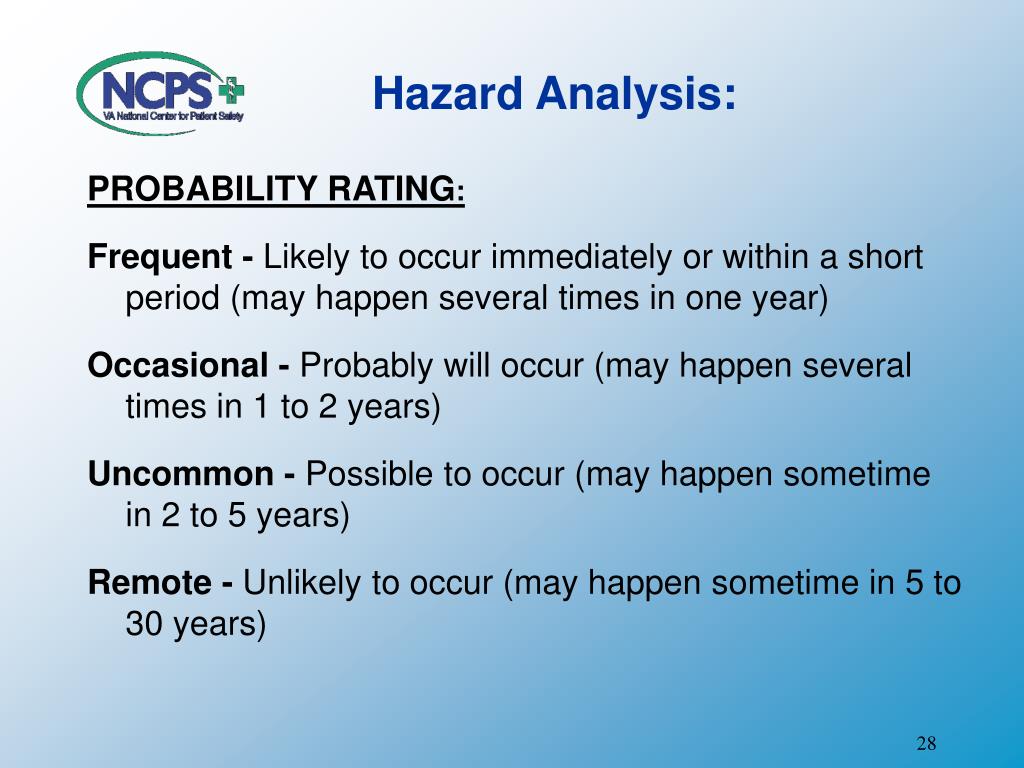 NCPS
VA National Center for Patient Safety

Hazard Analysis:

PROBABILITY RATING:

Frequent - Likely to occur immediately or within a short period (may happen several times in one year)

Occasional - Probably will occur (may happen several times in 1 to 2 years)

Uncommon - Possible to occur (may happen sometime in 2 to 5 years)

Remote - Unlikely to occur (may happen sometime in 5 to 30 years)

28